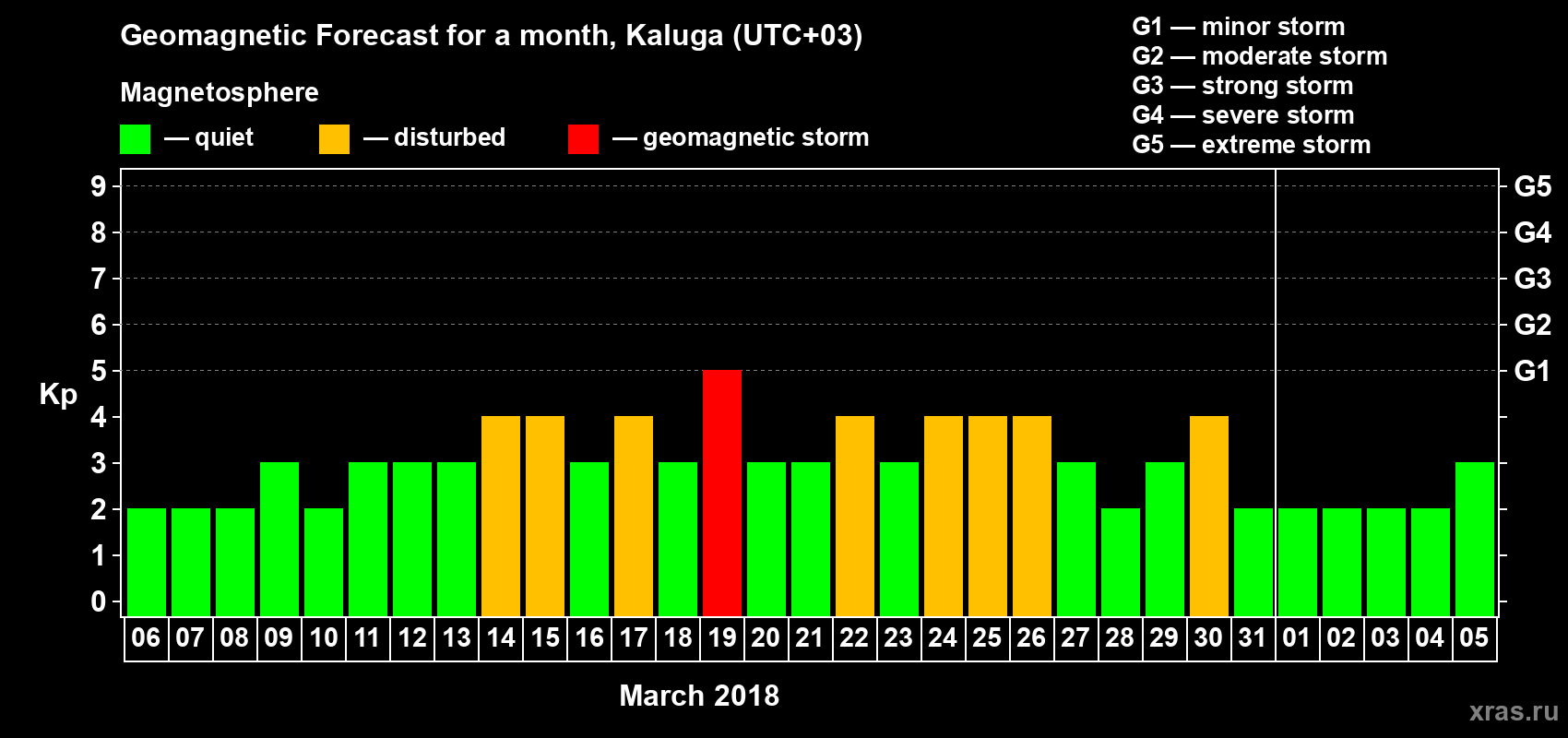 Geomagnetic Forecast for a month, Kaluga (UTC+03)

Magnetosphere

— quiet — disturbed — geomagnetic storm

G1 — minor storm
G2 — moderate storm
G3 — strong storm
G4 — severe storm
G5 — extreme storm

Kp

9 8 7 6 5 4 3 2 1 0

G5 G4 G3 G2 G1

06 07 08 09 10 11 12 13 14 15 16 17 18 19 20 21 22 23 24 25 26 27 28 29 30 31 01 02 03 04 05

March 2018

xras.ru